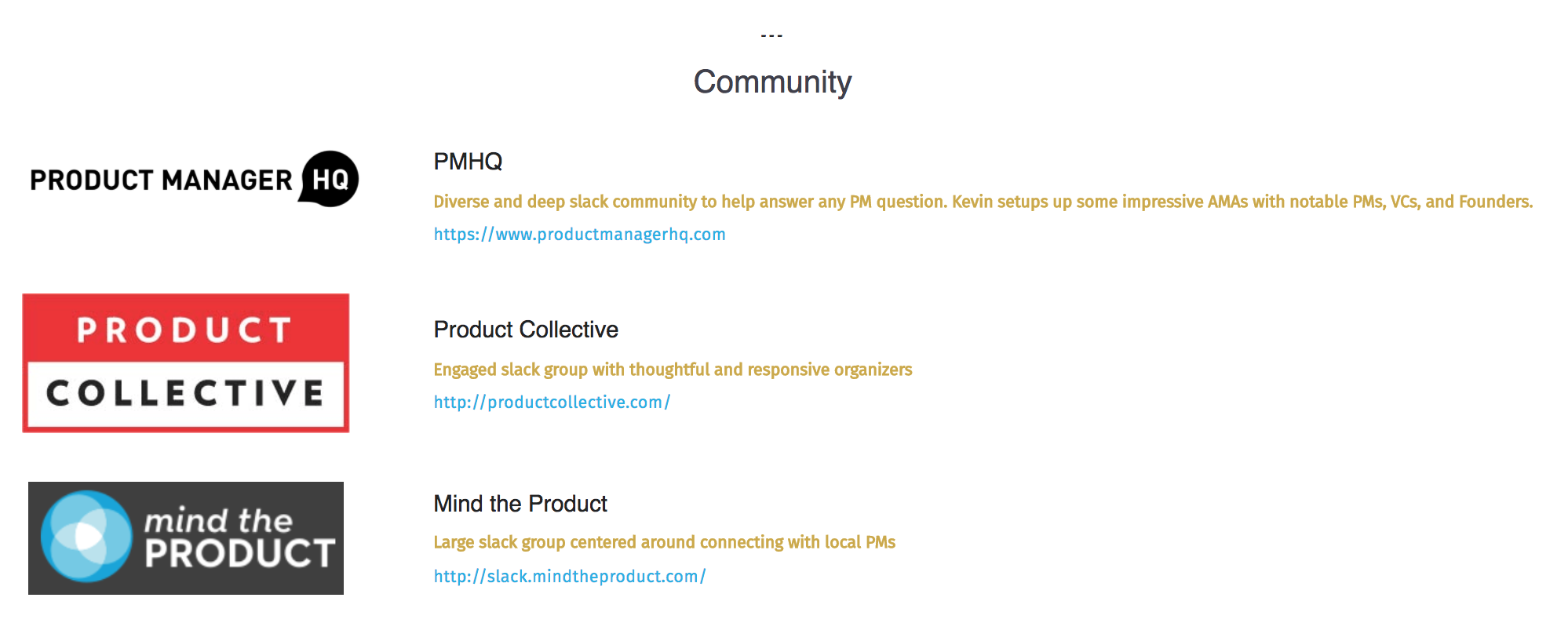 ---

Community

PRODUCT MANAGER HQ

PMHQ

Diverse and deep slack community to help answer any PM question. Kevin setups up some impressive AMAs with notable PMs, VCs, and Founders.

https://www.productmanagerhq.com

PRODUCT COLLECTIVE

Product Collective

Engaged slack group with thoughtful and responsive organizers

http://productcollective.com/

mind the PRODUCT

Mind the Product

Large slack group centered around connecting with local PMs

http://slack.mindtheproduct.com/